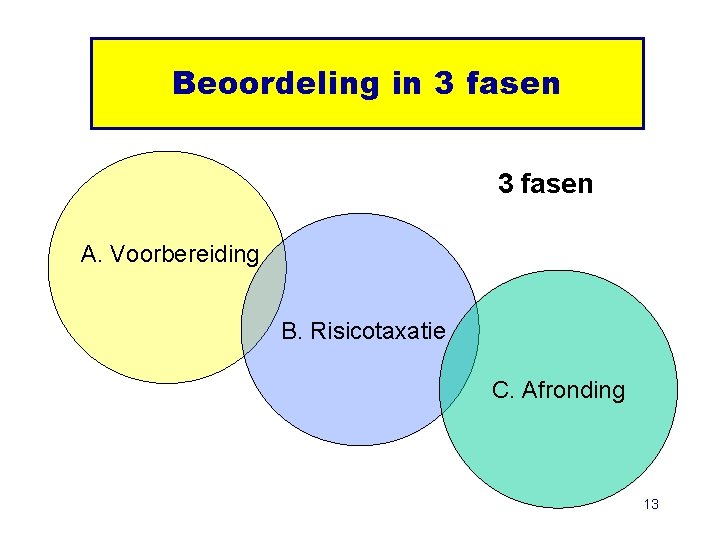 Beoordeling in 3 fasen

3 fasen

A. Voorbereiding

B. Risicotaxatie

C. Afronding

13